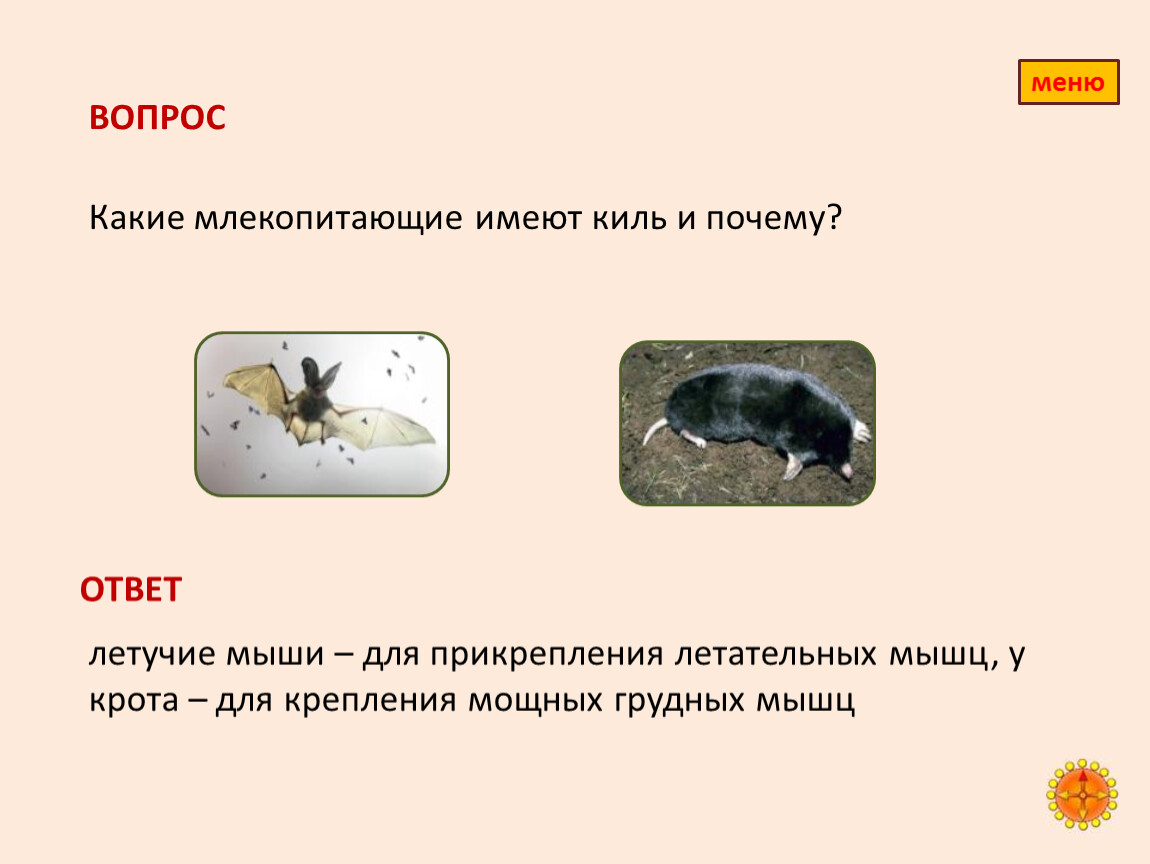 меню

ВОПРОС

Какие млекопитающие имеют киль и почему?

ОТВЕТ

летучие мыши – для прикрепления летательных мышц, у крота – для крепления мощных грудных мышц